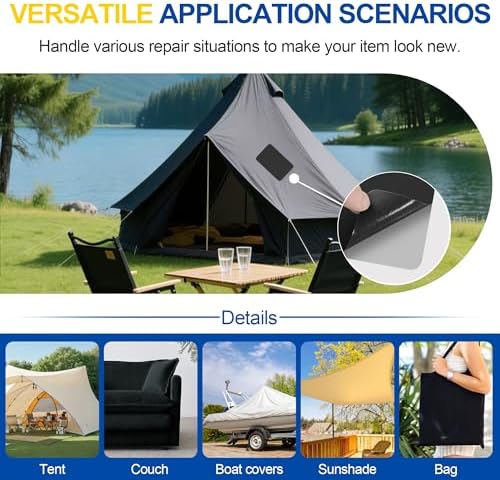 VERSATILE APPLICATION SCENARIOS

Handle various repair situations to make your item look new.

Details

Tent

Couch

Boat covers

Sunshade

Bag